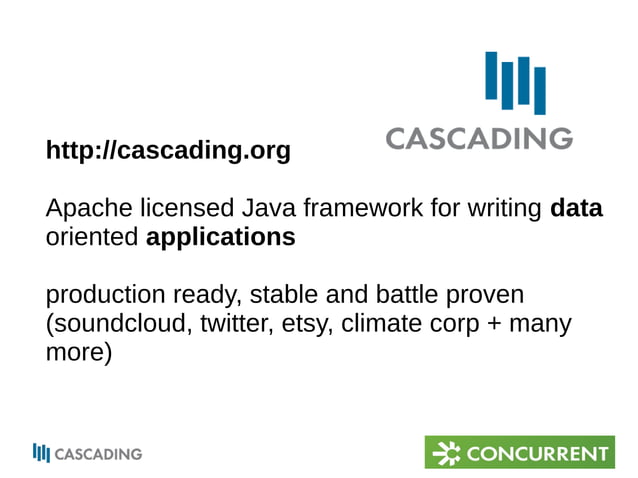 CASCADING

http://cascading.org

Apache licensed Java framework for writing data oriented applications

production ready, stable and battle proven (soundcloud, twitter, etsy, climate corp + many more)

CASCADING

CONCURRENT